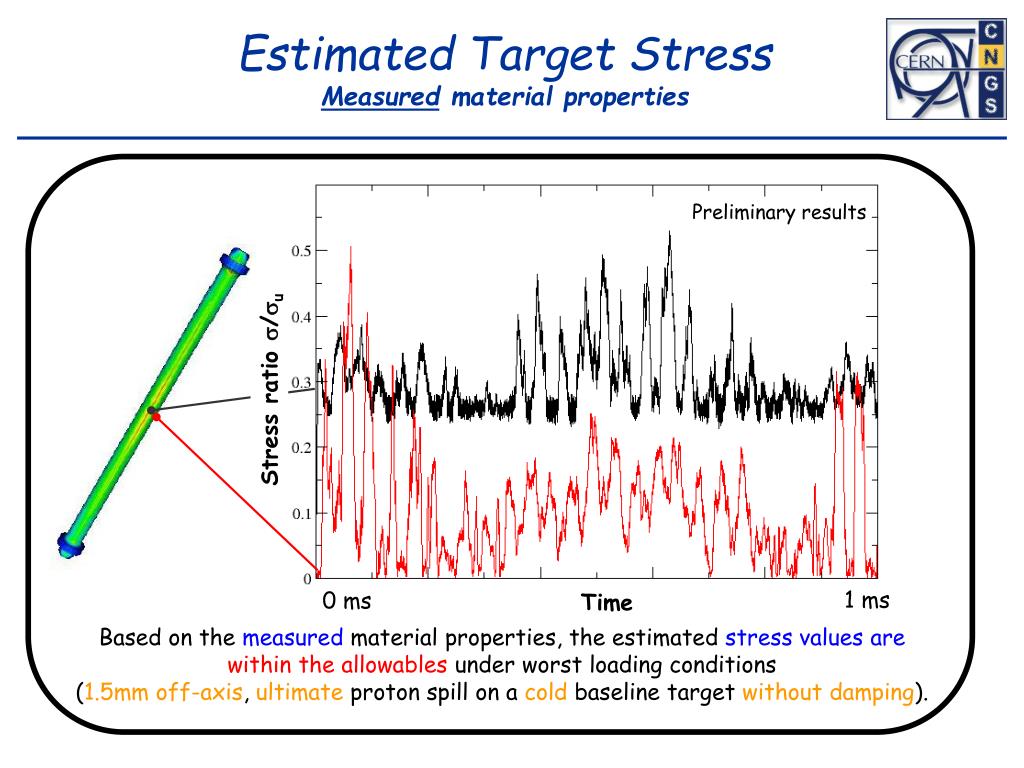 Estimated Target Stress
Measured material properties

CERN C N G S

Preliminary results

Stress ratio $\sigma/\sigma_u$

0.5
0.4
0.3
0.2
0.1
0

0 ms
Time
1 ms

Based on the measured material properties, the estimated stress values are within the allowables under worst loading conditions (1.5mm off-axis, ultimate proton spill on a cold baseline target without damping).